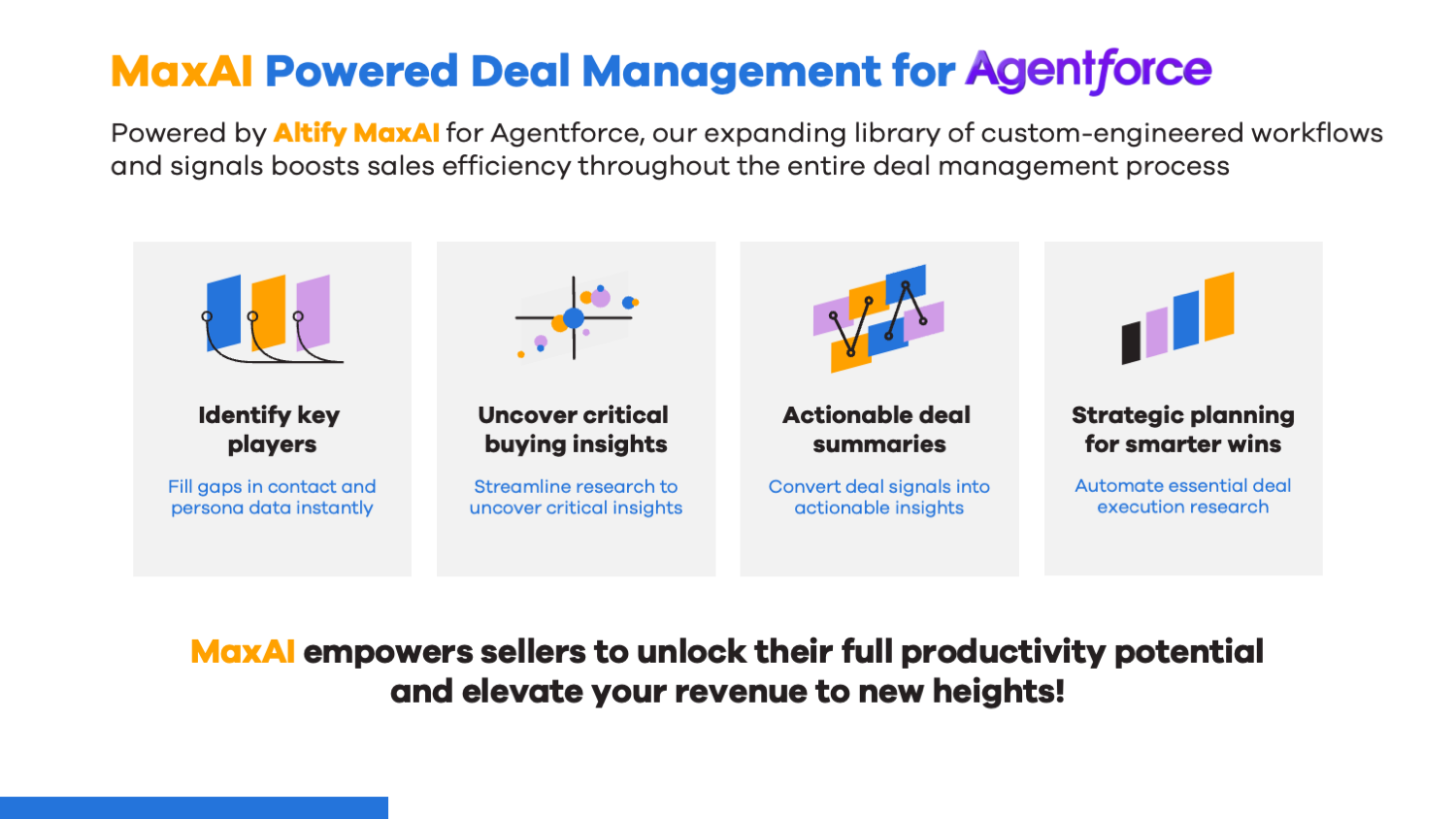 MaxAI Powered Deal Management for Agentforce

Powered by Altify MaxAI for Agentforce, our expanding library of custom-engineered workflows and signals boosts sales efficiency throughout the entire deal management process

Identify key players

Fill gaps in contact and persona data instantly

Uncover critical buying insights

Streamline research to uncover critical insights

Actionable deal summaries

Convert deal signals into actionable insights

Strategic planning for smarter wins

Automate essential deal execution research

MaxAI empowers sellers to unlock their full productivity potential and elevate your revenue to new heights!